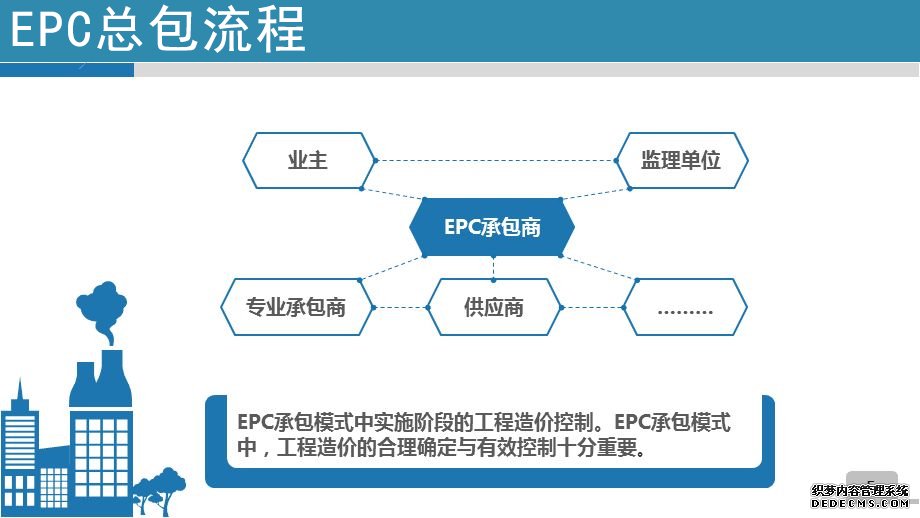 EPC总包流程

业主

监理单位

EPC承包商

专业承包商

供应商

………

EPC承包模式中实施阶段的工程造价控制。EPC承包模式中，工程造价的合理确定与有效控制十分重要。

织梦内容管理系统
DEDECMS.COM